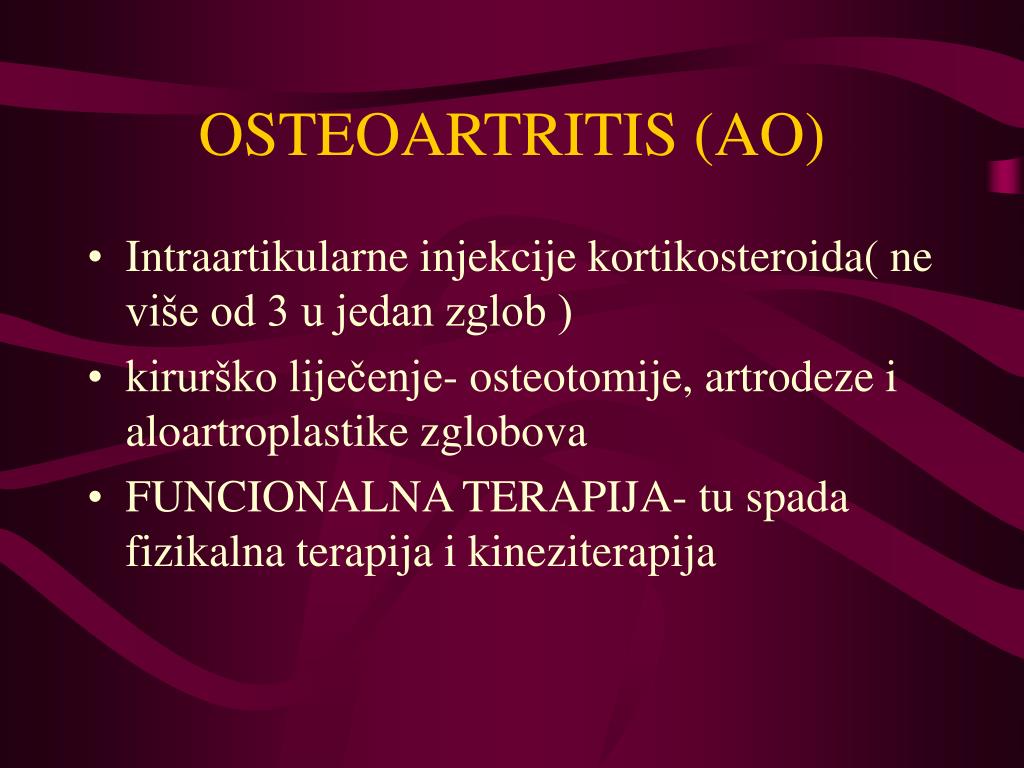 OSTEOARTRITIS (AO)

• Intraartikularne injekcije kortikosteroida( ne više od 3 u jedan zglob )
• kirurško liječenje- osteotomije, artrodeze i aloartroplastike zglobova
• FUNCIONALNA TERAPIJA- tu spada fizikalna terapija i kineziterapija